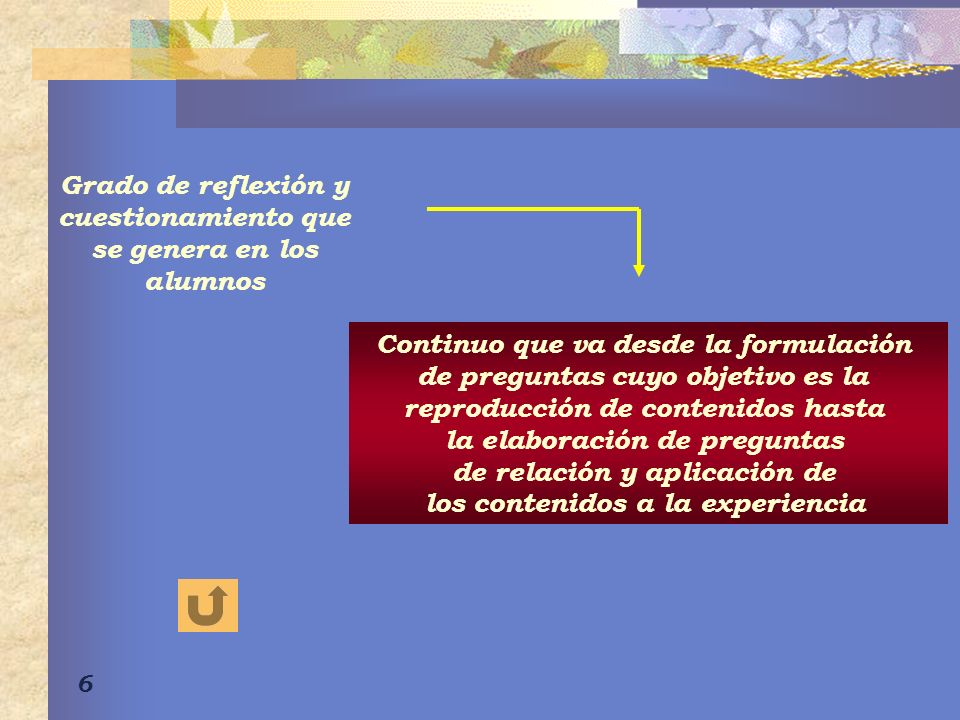 Grado de reflexión y cuestionamiento que se genera en los alumnos

Continuo que va desde la formulación de preguntas cuyo objetivo es la reproducción de contenidos hasta la elaboración de preguntas de relación y aplicación de los contenidos a la experiencia

6